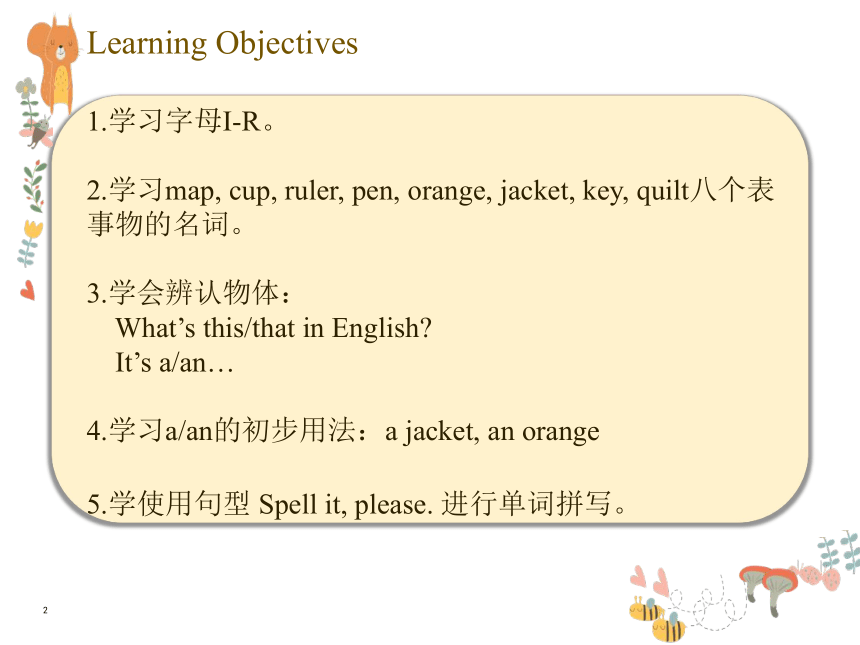 Learning Objectives

1.学习字母I-R。

2.学习map, cup, ruler, pen, orange, jacket, key, quilt八个表事物的名词。

3.学会辨认物体：
What’s this/that in English?
It’s a/an…

4.学习a/an的初步用法：a jacket, an orange

5.学使用句型 Spell it, please. 进行单词拼写。

2